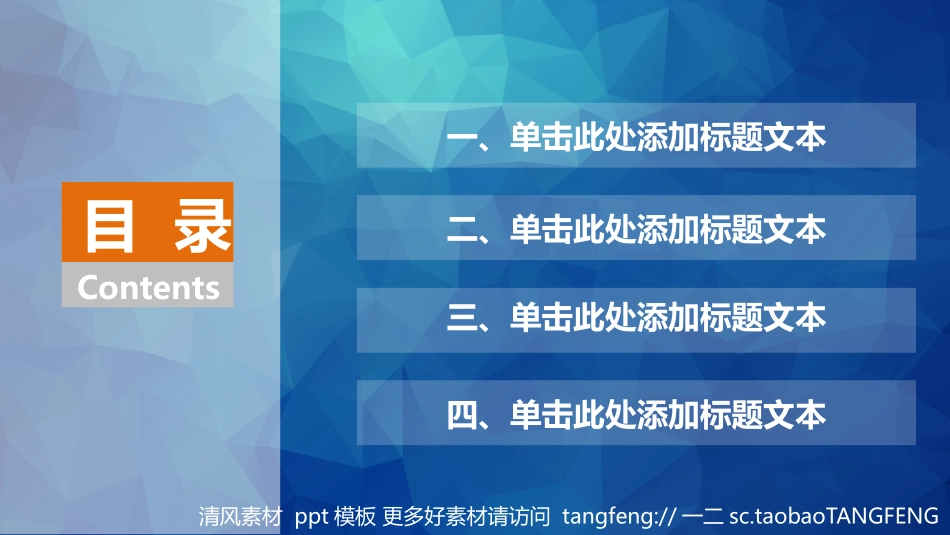 目 录
Contents

一、单击此处添加标题文本

二、单击此处添加标题文本

三、单击此处添加标题文本

四、单击此处添加标题文本

清风素材 ppt 模板 更多好素材请访问 tangfeng:// 一二 sc.taobaoTANGFENG